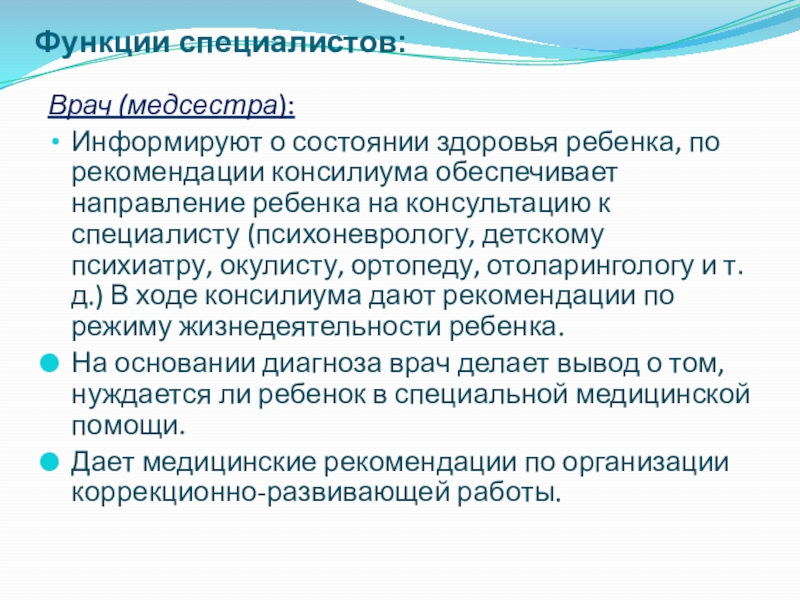 Функции специалистов:

Врач (медсестра):

• Информируют о состоянии здоровья ребенка, по рекомендации консилиума обеспечивает направление ребенка на консультацию к специалисту (психоневрологу, детскому психиатру, окулисту, ортопеду, отоларингологу и т. д.) В ходе консилиума дают рекомендации по режиму жизнедеятельности ребенка.

• На основании диагноза врач делает вывод о том, нуждается ли ребенок в специальной медицинской помощи.

• Дает медицинские рекомендации по организации коррекционно-развивающей работы.